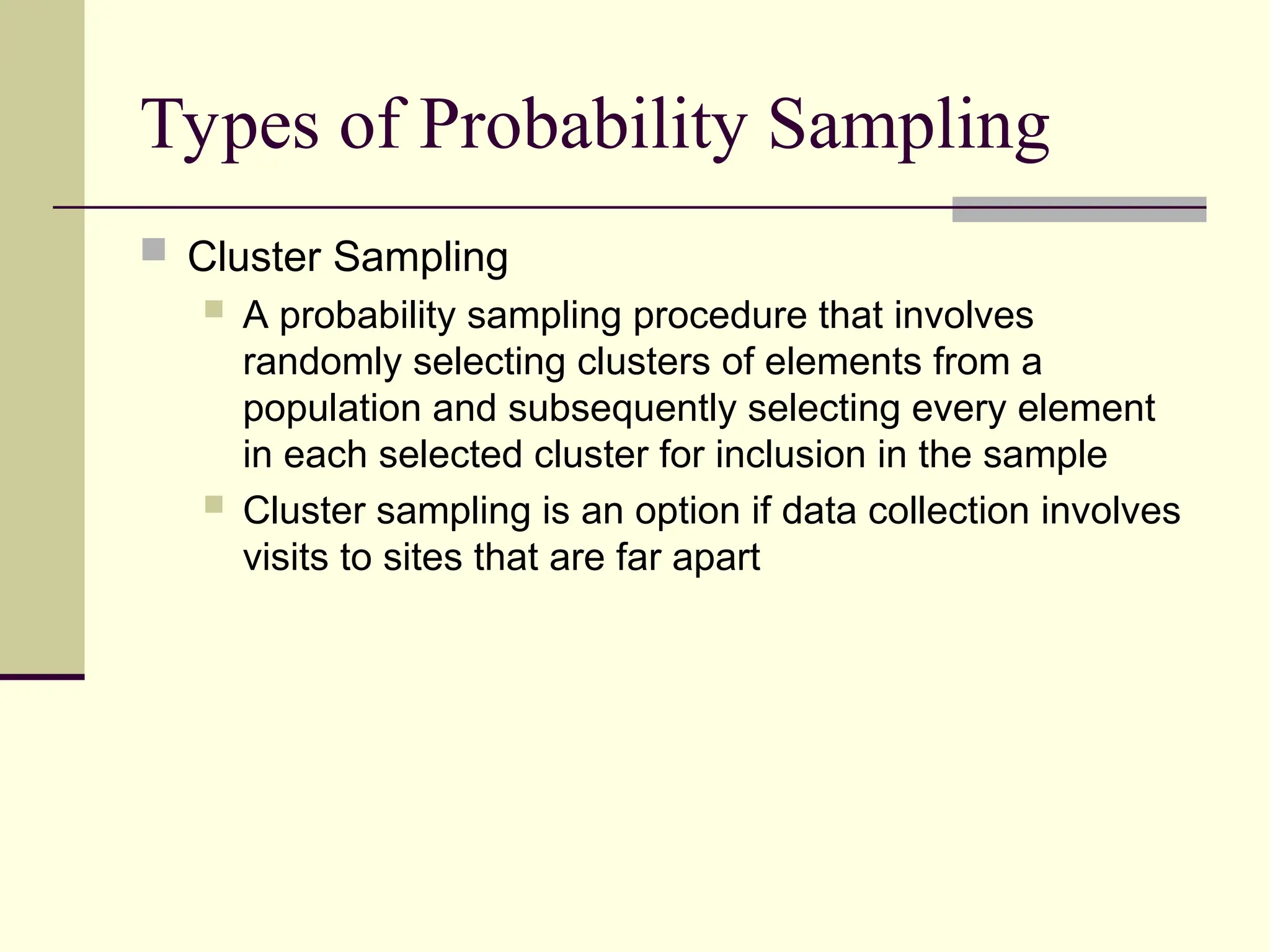 Types of Probability Sampling

Cluster Sampling

A probability sampling procedure that involves randomly selecting clusters of elements from a population and subsequently selecting every element in each selected cluster for inclusion in the sample

Cluster sampling is an option if data collection involves visits to sites that are far apart